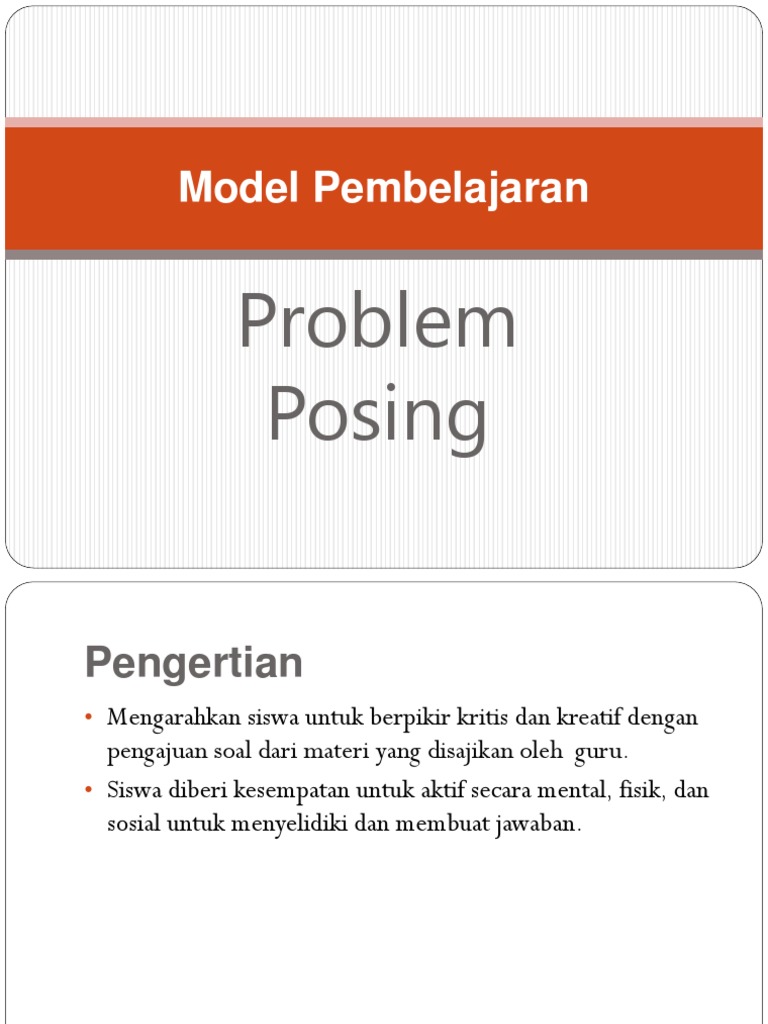 Model Pembelajaran

Problem Posing

Pengertian

• Mengarahkan siswa untuk berpikir kritis dan kreatif dengan pengajuan soal dari materi yang disajikan oleh guru.
• Siswa diberi kesempatan untuk aktif secara mental, fisik, dan sosial untuk menyelidiki dan membuat jawaban.